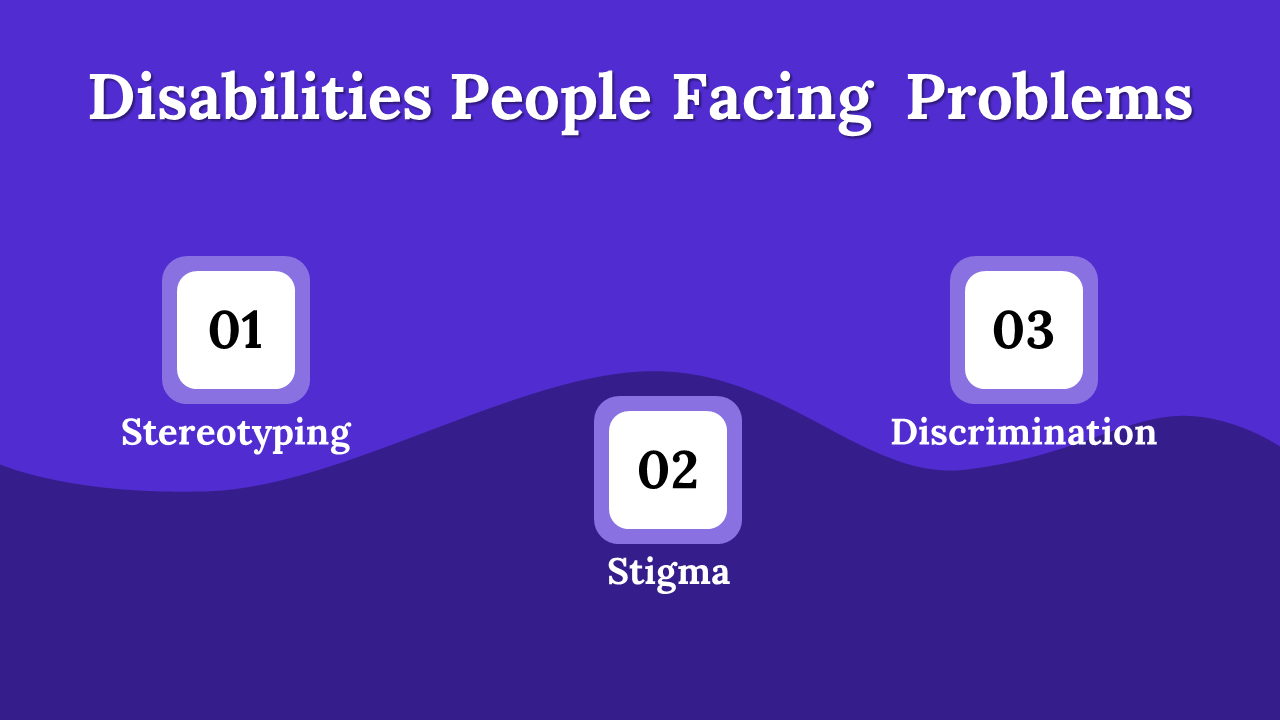 Disabilities People Facing  Problems

01

Stereotyping

02

Stigma

03

Discrimination